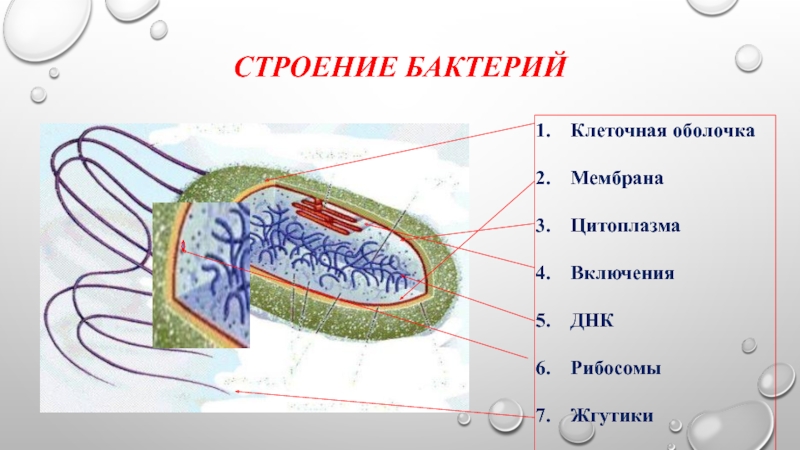 СТРОЕНИЕ БАКТЕРИЙ

1. Клеточная оболочка
2. Мембрана
3. Цитоплазма
4. Включения
5. ДНК
6. Рибосомы
7. Жгутики